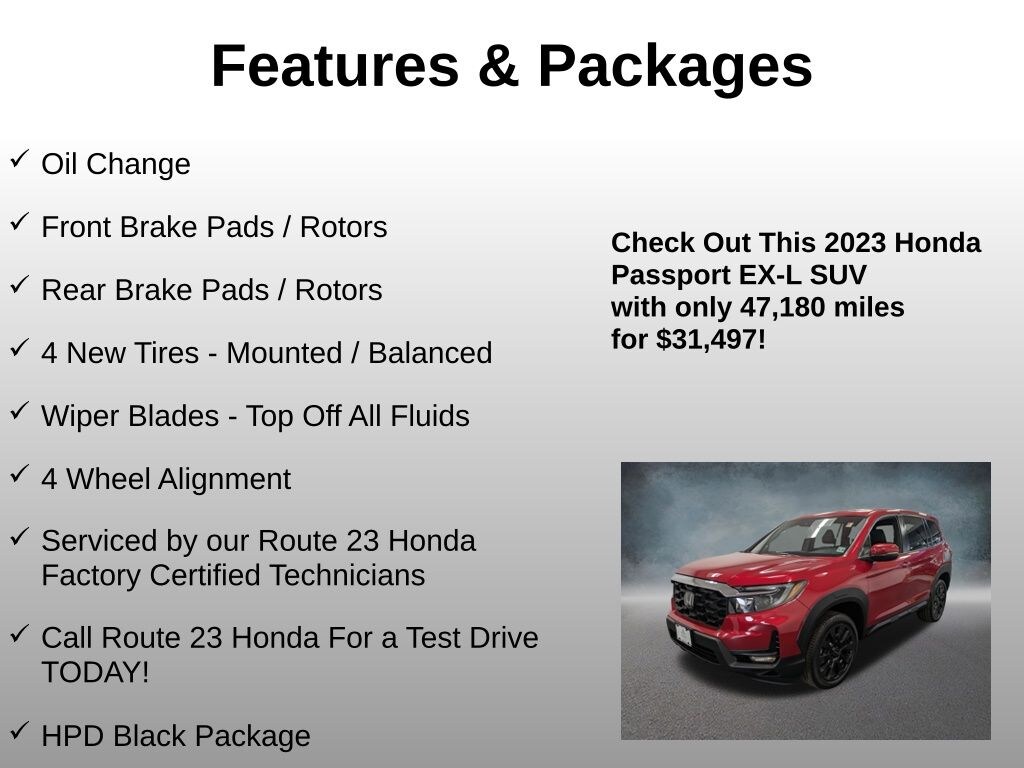 Features & Packages

✓ Oil Change

✓ Front Brake Pads / Rotors

✓ Rear Brake Pads / Rotors

✓ 4 New Tires - Mounted / Balanced

✓ Wiper Blades - Top Off All Fluids

✓ 4 Wheel Alignment

✓ Serviced by our Route 23 Honda Factory Certified Technicians

✓ Call Route 23 Honda For a Test Drive TODAY!

✓ HPD Black Package

Check Out This 2023 Honda Passport EX-L SUV with only 47,180 miles for $31,497!